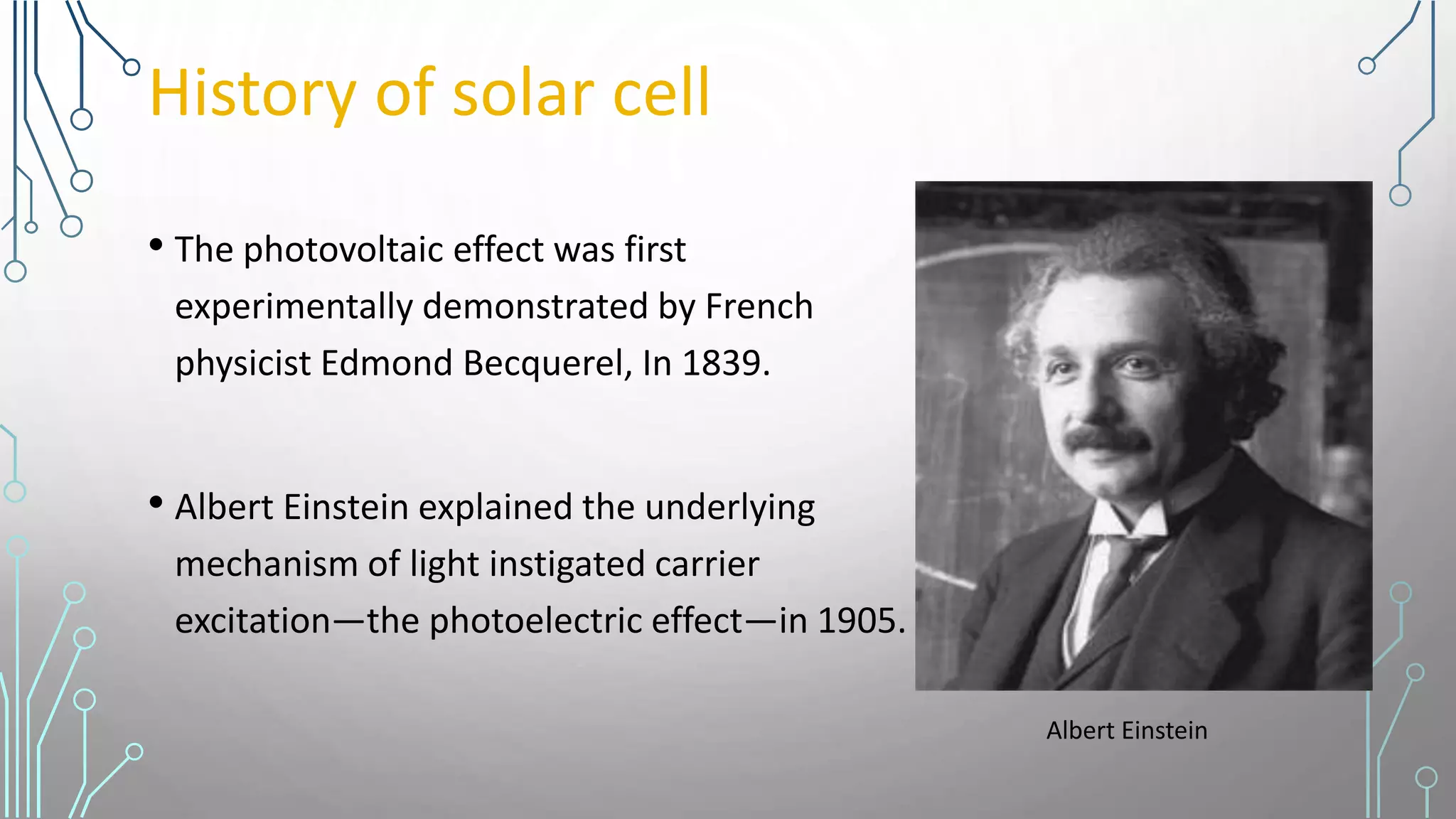 History of solar cell

• The photovoltaic effect was first experimentally demonstrated by French physicist Edmond Becquerel, In 1839.

• Albert Einstein explained the underlying mechanism of light instigated carrier excitation—the photoelectric effect—in 1905.

Albert Einstein